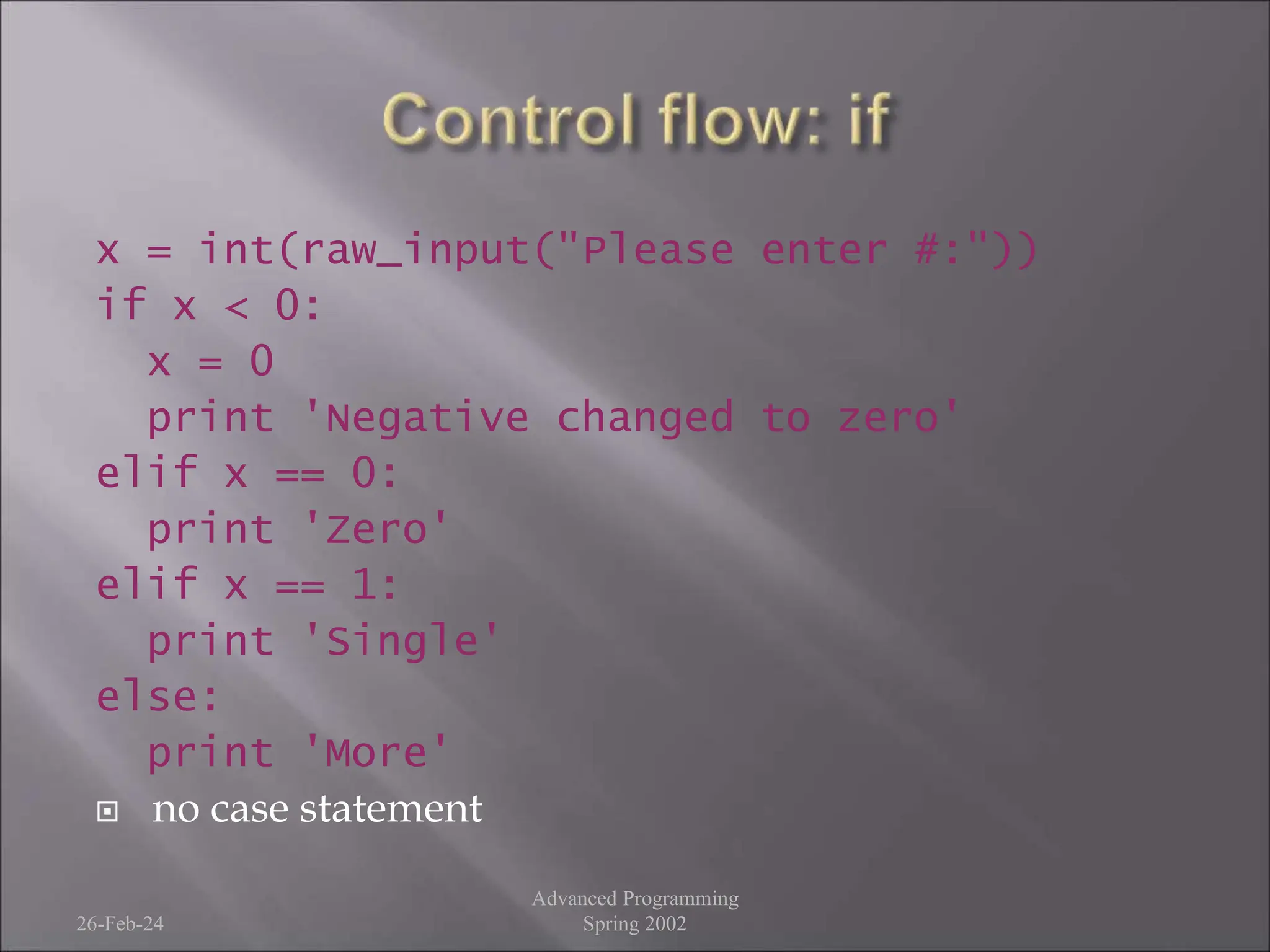 Control flow: if

x = int(raw_input("Please enter #:"))
if x < 0:
  x = 0
  print 'Negative changed to zero'
elif x == 0:
  print 'Zero'
elif x == 1:
  print 'Single'
else:
  print 'More'

no case statement

26-Feb-24

Advanced Programming
Spring 2002